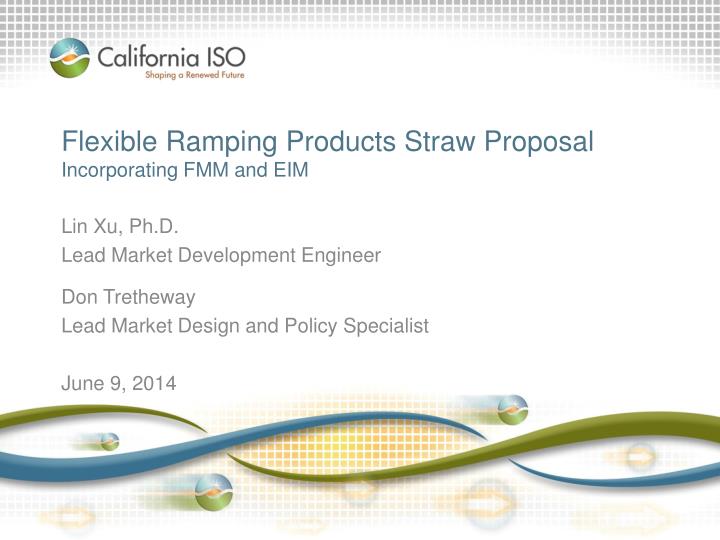 California ISO
Shaping a Renewed Future

Flexible Ramping Products Straw Proposal
Incorporating FMM and EIM

Lin Xu, Ph.D.
Lead Market Development Engineer

Don Tretheway
Lead Market Design and Policy Specialist

June 9, 2014